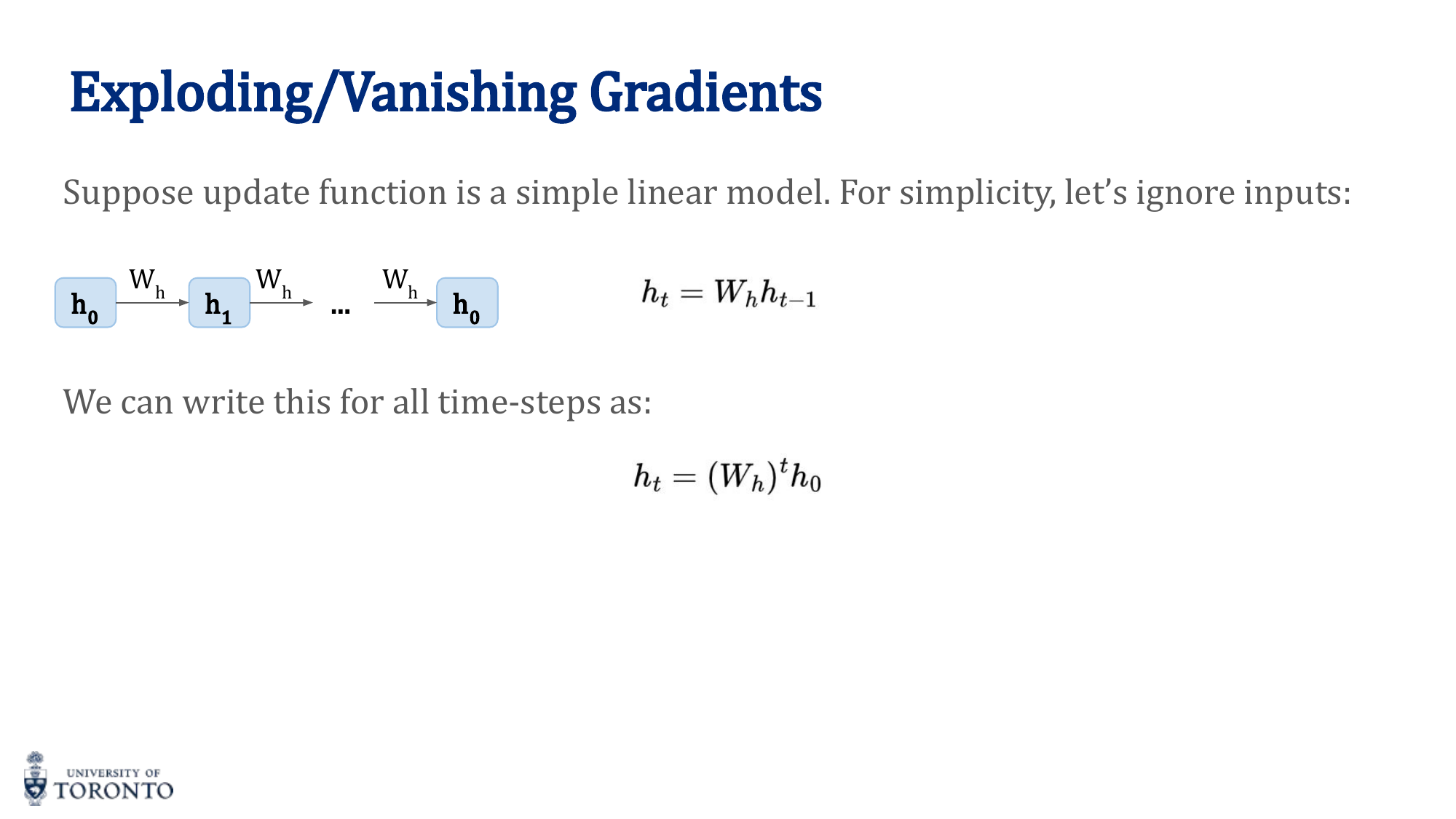 Exploding/Vanishing Gradients

Suppose update function is a simple linear model. For simplicity, let's ignore inputs:

$h_0$ $W_h$ $h_1$ $W_h$ ... $W_h$ $h_0$

$h_t = W_h h_{t-1}$

We can write this for all time-steps as:

$h_t = (W_h)^t h_0$

UNIVERSITY OF TORONTO